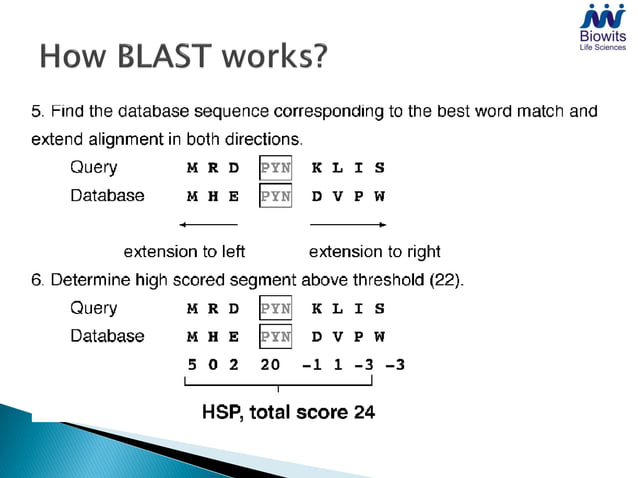 Biowits
Life Sciences

How BLAST works?

5. Find the database sequence corresponding to the best word match and extend alignment in both directions.

Query M R D PYN K L I S
Database M H E PYN D V P W

extension to left extension to right

6. Determine high scored segment above threshold (22).

Query M R D PYN K L I S
Database M H E PYN D V P W
5 0 2 20 -1 1 -3 -3

HSP, total score 24